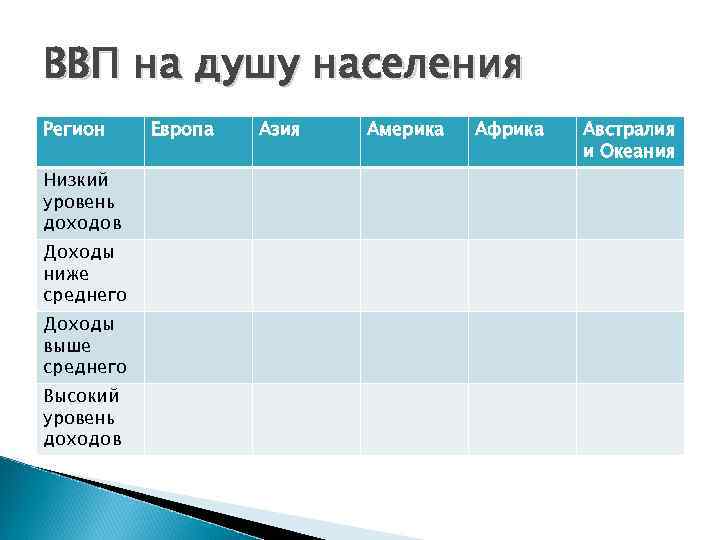 ВВП на душу населения

| Регион | Европа | Азия | Америка | Африка | Австралия и Океания |
|---|---|---|---|---|---|
| Низкий уровень доходов | | | | | |
| Доходы ниже среднего | | | | | |
| Доходы выше среднего | | | | | |
| Высокий уровень доходов | | | | | |